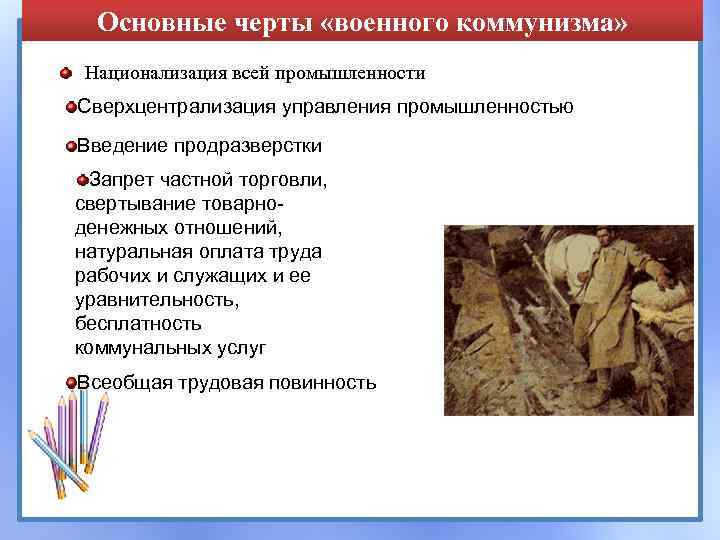 Основные черты «военного коммунизма»

Национализация всей промышленности

Сверхцентрализация управления промышленностью

Введение продразверстки

Запрет частной торговли, свертывание товарно-денежных отношений, натуральная оплата труда рабочих и служащих и ее уравнительность, бесплатность коммунальных услуг

Всеобщая трудовая повинность